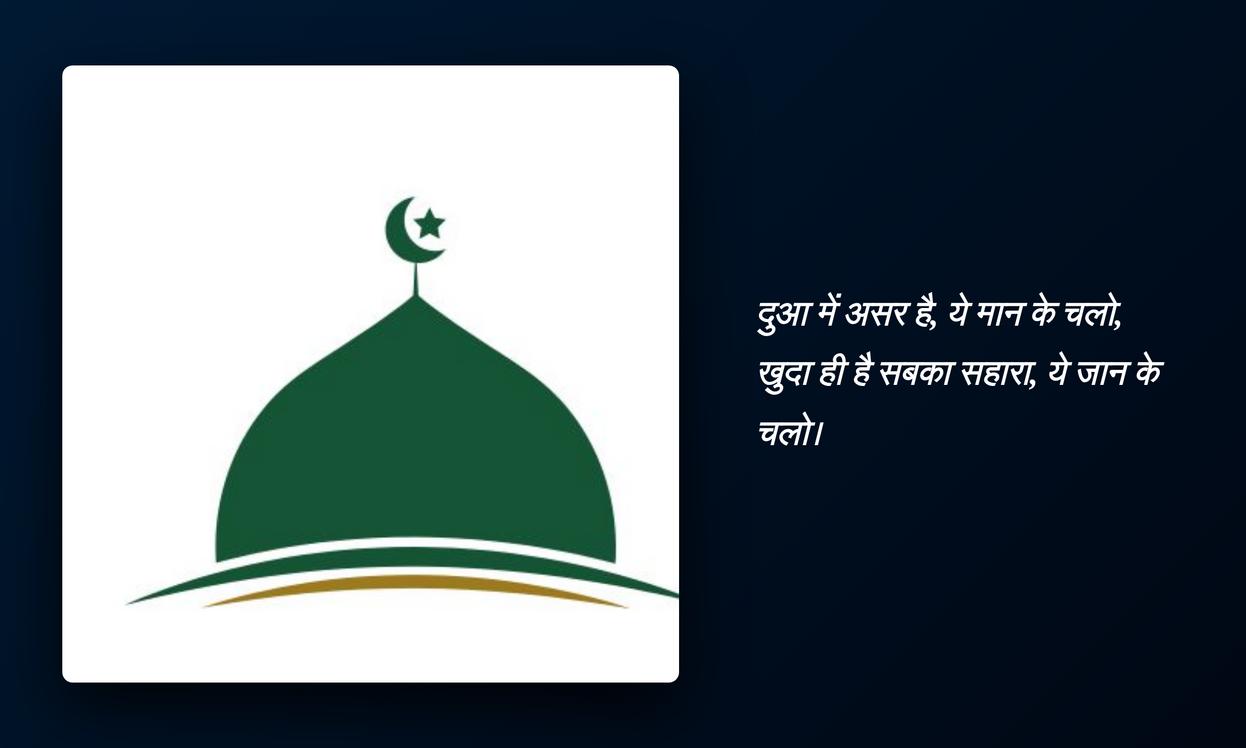 दुआ में असर है, ये मान के चलो, खुदा ही है सबका सहारा, ये जान के चलो।